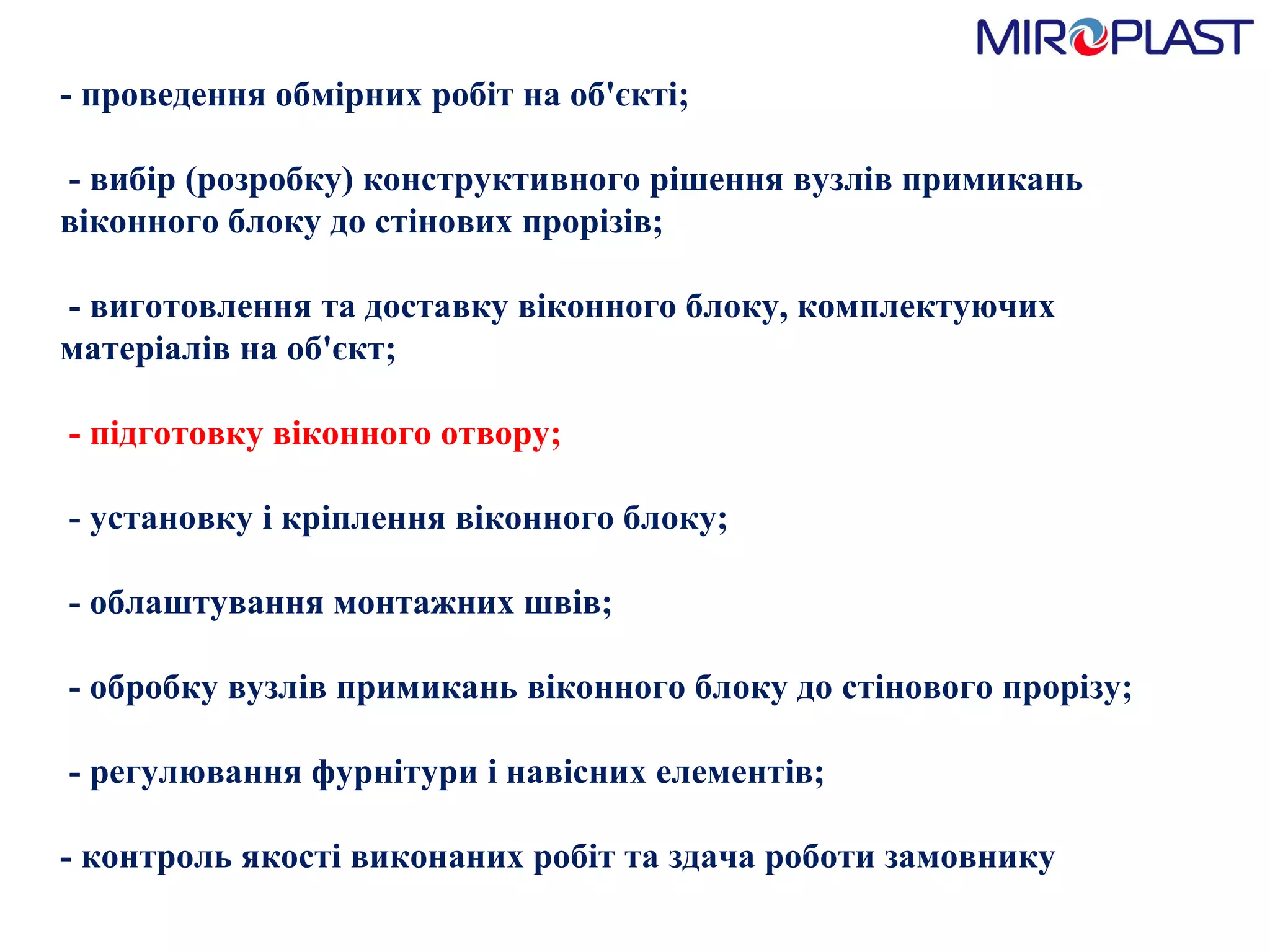 MIROPLAST

- проведення обмірних робіт на об'єкті;

- вибір (розробку) конструктивного рішення вузлів примикань віконного блоку до стінових прорізів;

- виготовлення та доставку віконного блоку, комплектуючих матеріалів на об'єкт;

- підготовку віконного отвору;

- установку і кріплення віконного блоку;

- облаштування монтажних швів;

- обробку вузлів примикань віконного блоку до стінового прорізу;

- регулювання фурнітури і навісних елементів;

- контроль якості виконаних робіт та здача роботи замовнику